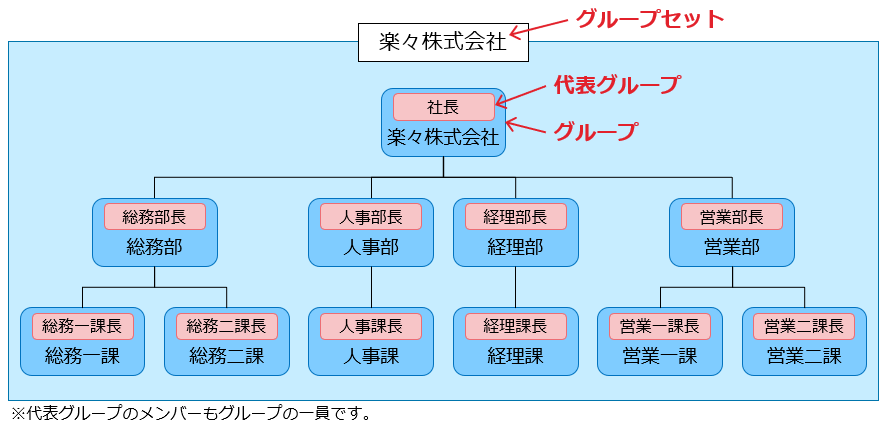 楽々株式会社

グループセット

社長
楽々株式会社

代表グループ

グループ

総務部長
総務部

人事部長
人事部

経理部長
経理部

営業部長
営業部

総務一課長
総務一課

総務二課長
総務二課

人事課長
人事課

経理課長
経理課

営業一課長
営業一課

営業二課長
営業二課

※代表グループのメンバーもグループの一員です。